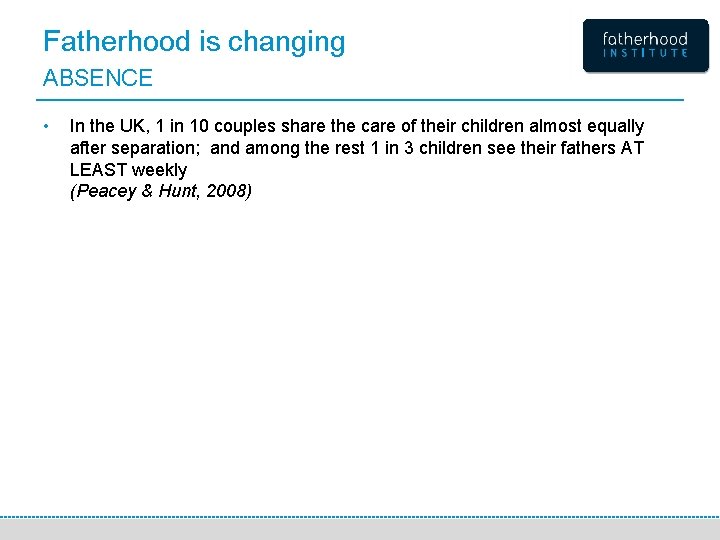 Fatherhood is changing
ABSENCE

fatherhood
INSTITUTE

• In the UK, 1 in 10 couples share the care of their children almost equally after separation; and among the rest 1 in 3 children see their fathers AT LEAST weekly
(Peacey & Hunt, 2008)